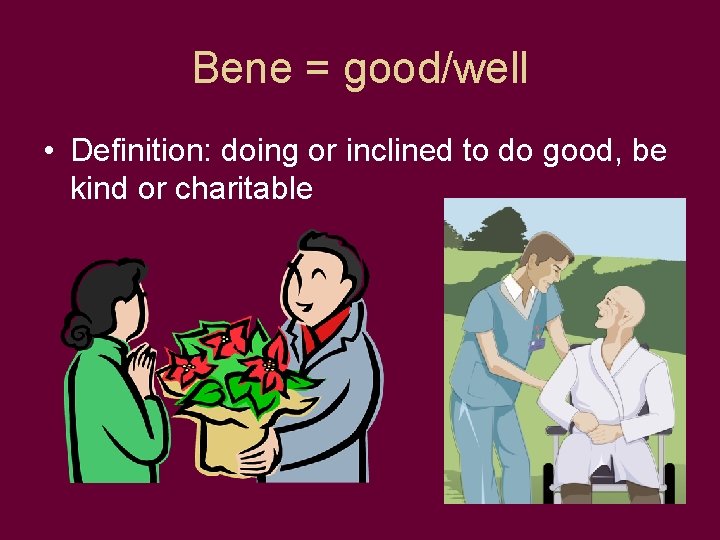 Bene = good/well

• Definition: doing or inclined to do good, be kind or charitable